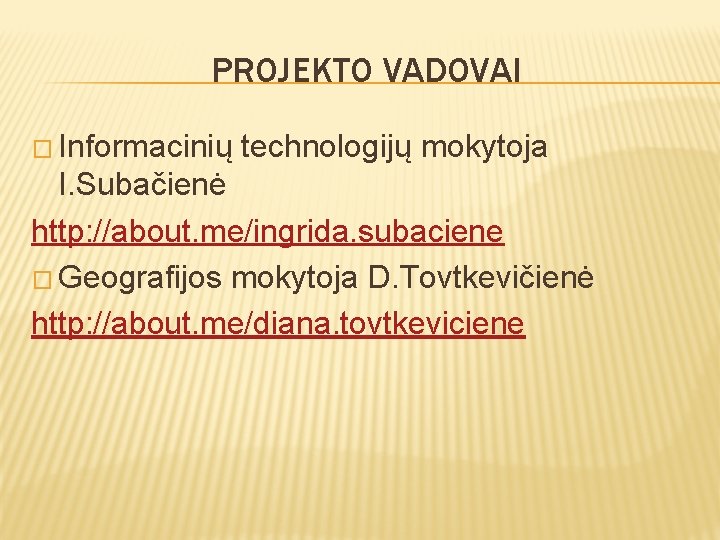 PROJEKTO VADOVAI

Informacinių technologijų mokytoja I.Subačienė

http://about.me/ingrida.subaciene

Geografijos mokytoja D.Tovtkevičienė

http://about.me/diana.tovtkeviciene